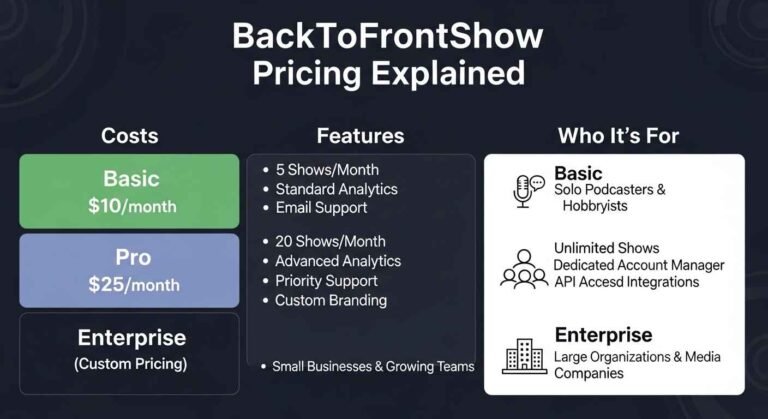 BackToFrontShow
Pricing Explained

Costs

Basic
$10/month

Pro
$25/month

Enterprise
(Custom Pricing)

Features

• 5 Shows/Month
• Standard Analytics
• Email Support

• 20 Shows/Month
• Advanced Analytics
• Priority Support
• Custom Branding

• Small Businesses & Growing Teams

Who It's For

Basic
Solo Podcasters & Hobbryists

Unlimited Shows
Dedicated Account Manager
API Accesd Integrations

Enterprise
Large Organizations & Media Companies